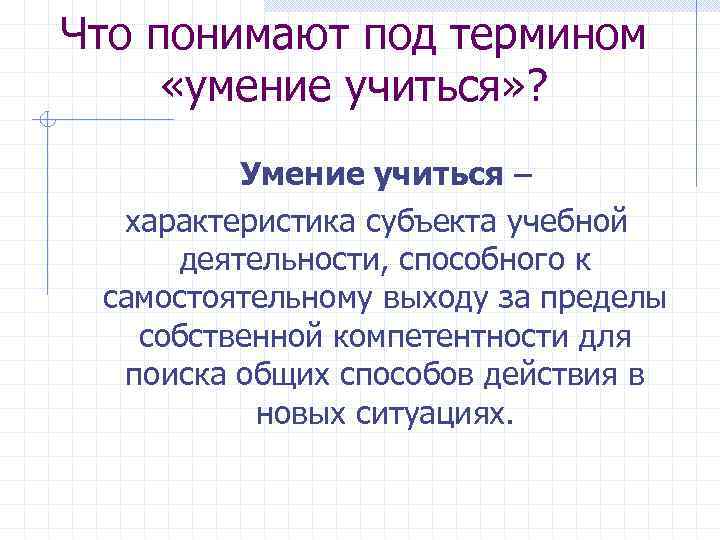 Что понимают под термином «умение учиться»?

Умение учиться –

характеристика субъекта учебной деятельности, способного к самостоятельному выходу за пределы собственной компетентности для поиска общих способов действия в новых ситуациях.